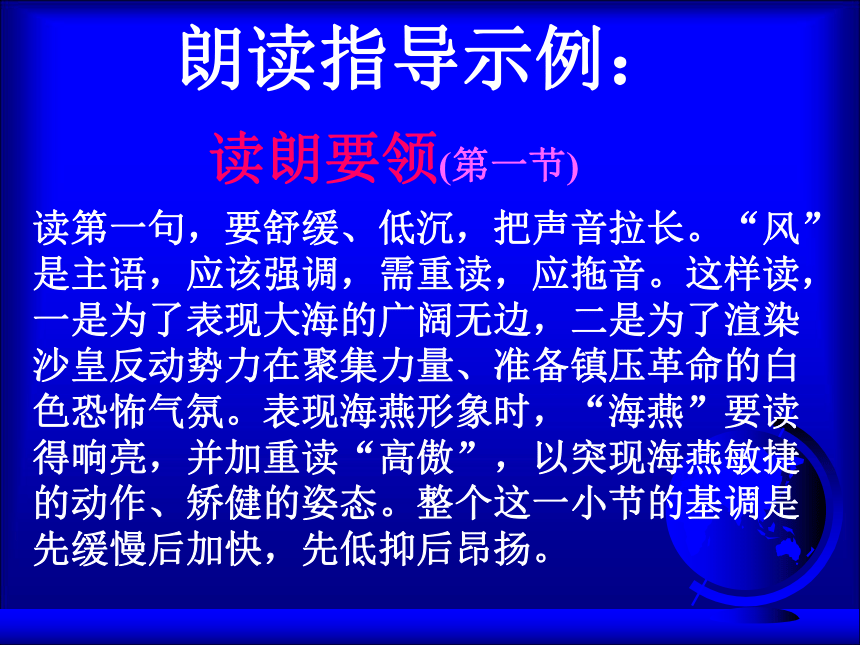 朗读指导示例：

读朗要领(第一节)

读第一句，要舒缓、低沉，把声音拉长。“风”是主语，应该强调，需重读，应拖音。这样读，一是为了表现大海的广阔无边，二是为了渲染沙皇反动势力在聚集力量、准备镇压革命的白色恐怖气氛。表现海燕形象时，“海燕”要读得响亮，并加重读“高傲”，以突现海燕敏捷的动作、矫健的姿态。整个这一小节的基调是先缓慢后加快，先低抑后昂扬。